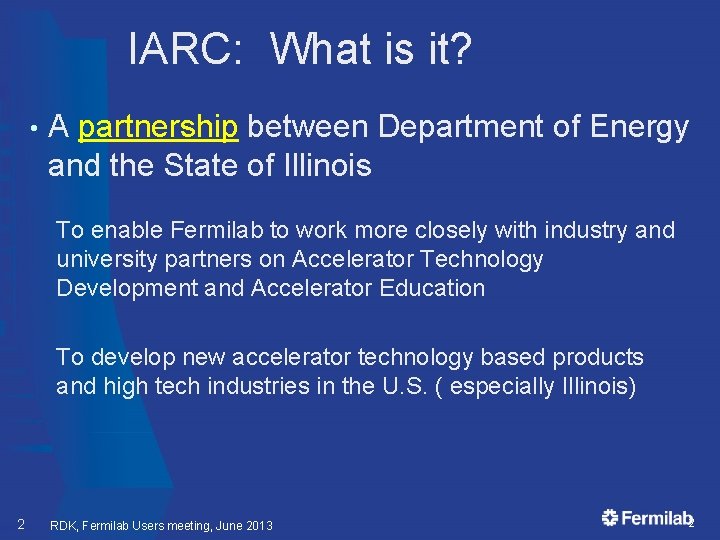 IARC: What is it?

• A partnership between Department of Energy and the State of Illinois

To enable Fermilab to work more closely with industry and university partners on Accelerator Technology Development and Accelerator Education

To develop new accelerator technology based products and high tech industries in the U.S. ( especially Illinois)

2 RDK, Fermilab Users meeting, June 2013

Fermilab 2